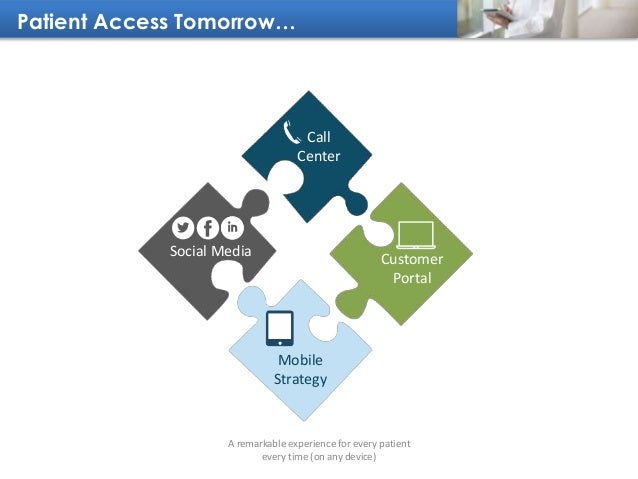 Patient Access Tomorrow…

Call Center

Social Media

Customer Portal

Mobile Strategy

A remarkable experience for every patient every time (on any device)